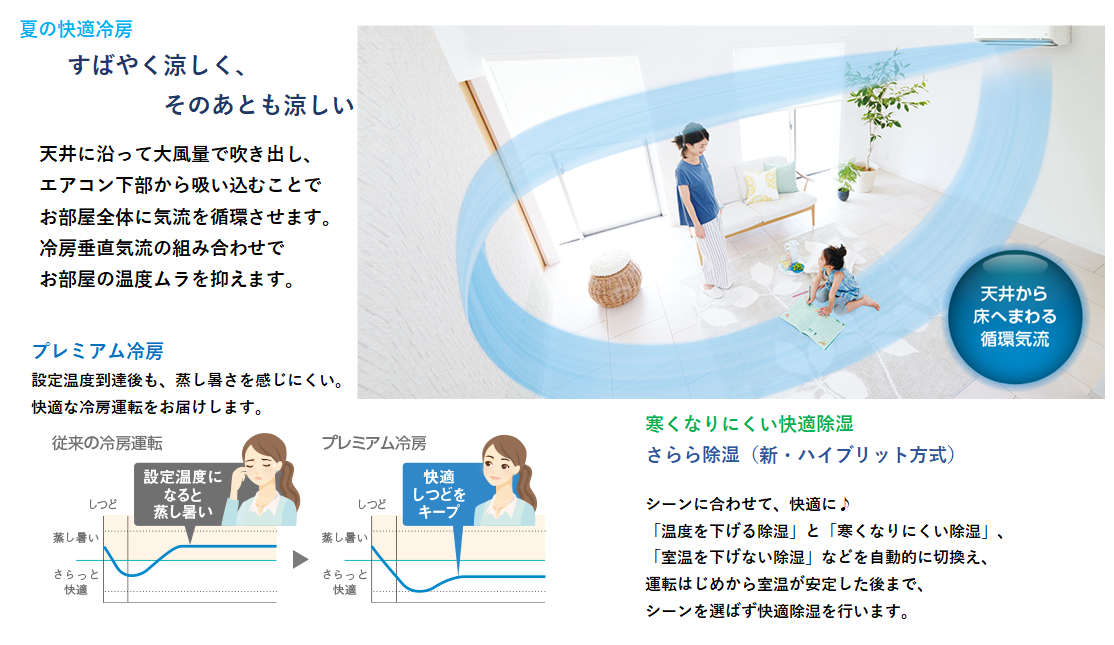 夏の快適冷房

すばやく涼しく、
そのあとも涼しい

天井に沿って大風量で吹き出し、
エアコン下部から吸い込むことで
お部屋全体に気流を循環させます。
冷房垂直気流の組み合わせで
お部屋の温度ムラを抑えます。

天井から
床へまわる
循環気流

プレミアム冷房
設定温度到達後も、蒸し暑さを感じにくい。
快適な冷房運転をお届けします。

従来の冷房運転

設定温度に
なると
蒸し暑い

しつど
蒸し暑い
さらっと
快適

プレミアム冷房

快適
しつどを
キープ

しつど
蒸し暑い
さらっと
快適

寒くなりにくい快適除湿
さらら除湿（新・ハイブリット方式）

シーンに合わせて、快適に♪
「温度を下げる除湿」と「寒くなりにくい除湿」、
「室温を下げない除湿」などを自動的に切換え、
運転はじめから室温が安定した後まで、
シーンを選ばず快適除湿を行います。